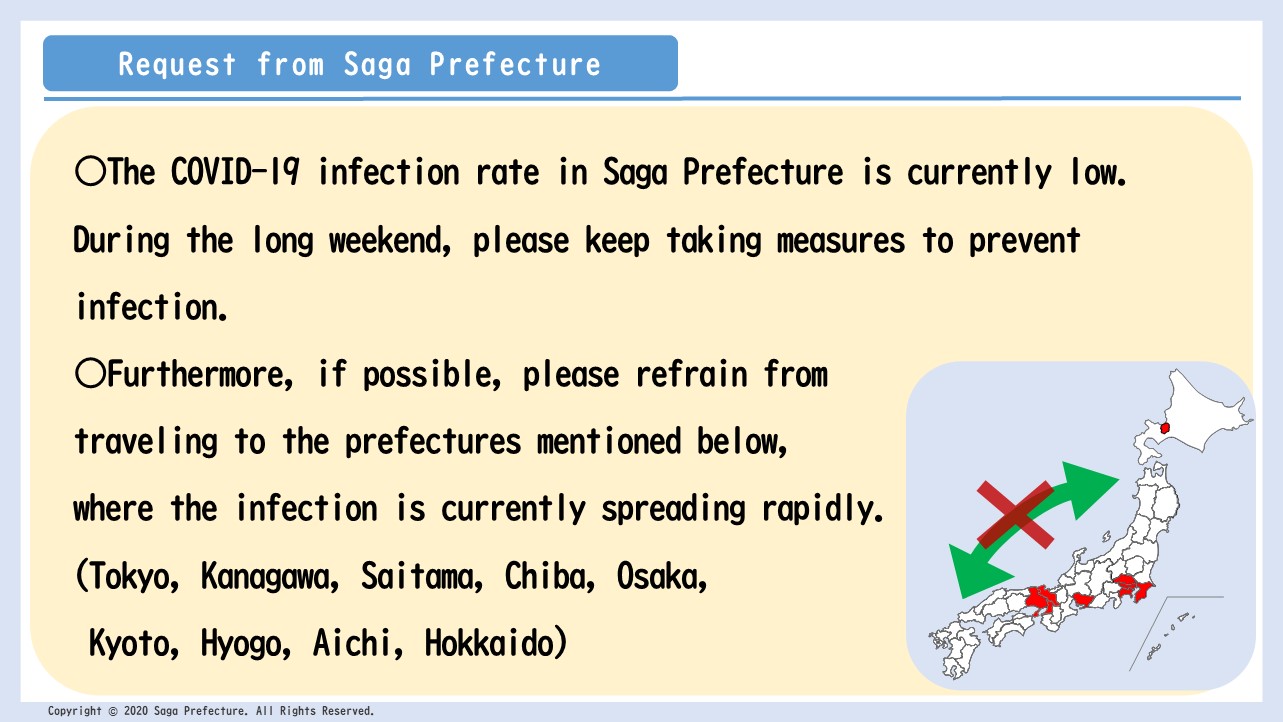 Request from Saga Prefecture

○The COVID-19 infection rate in Saga Prefecture is currently low. During the long weekend, please keep taking measures to prevent infection.

○Furthermore, if possible, please refrain from traveling to the prefectures mentioned below, where the infection is currently spreading rapidly.
(Tokyo, Kanagawa, Saitama, Chiba, Osaka, Kyoto, Hyogo, Aichi, Hokkaido)

Copyright © 2020 Saga Prefecture. All Rights Reserved.